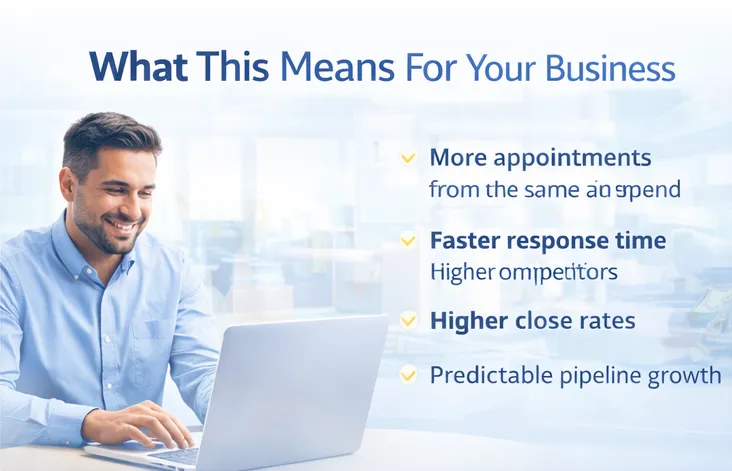 What This Means For Your Business

More appointments
from the same an spend

Faster response time
Higher ompetitors

Higher close rates

Predictable pipeline growth